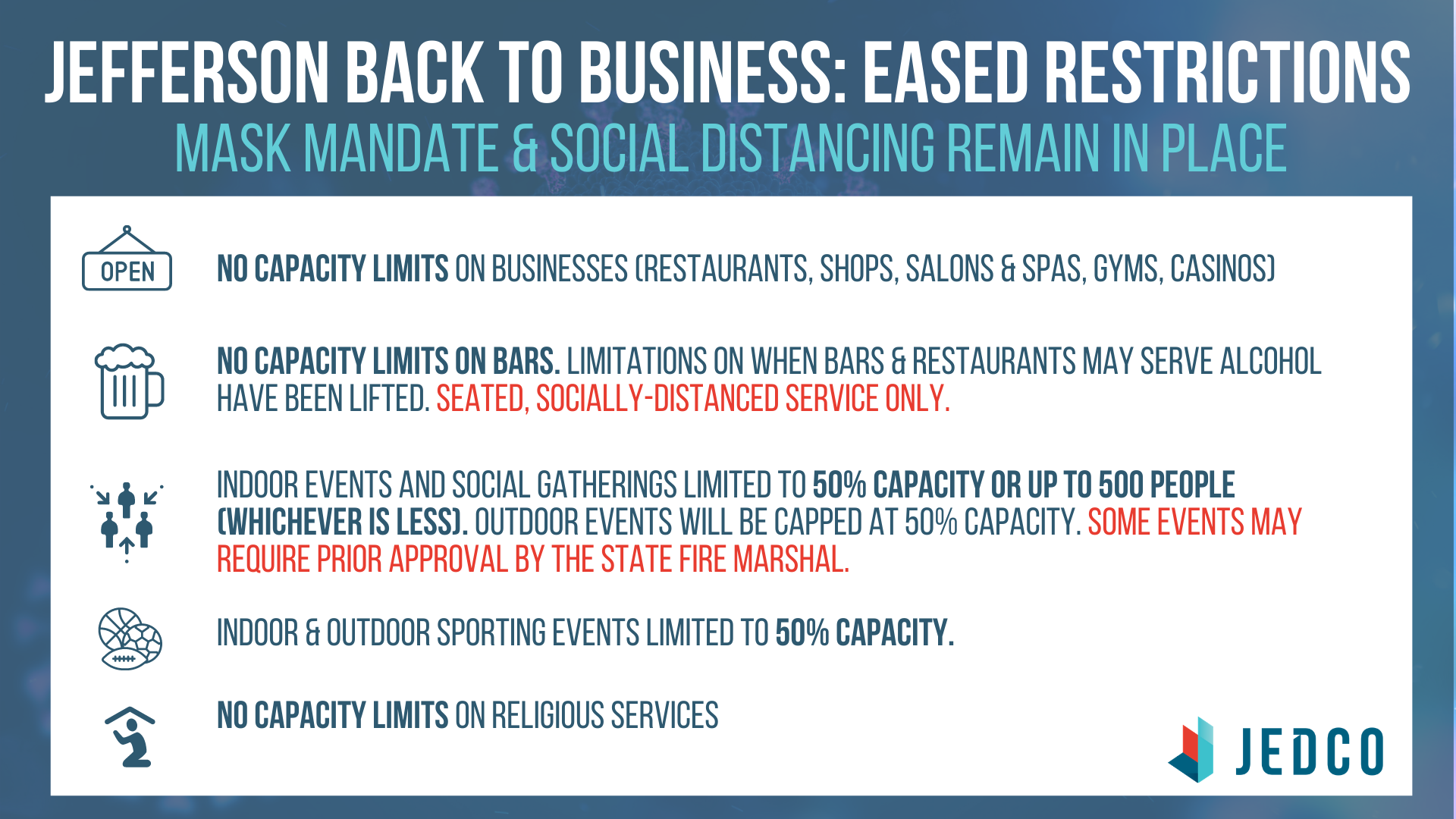 JEFFERSON BACK TO BUSINESS: EASED RESTRICTIONS
MASK MANDATE & SOCIAL DISTANCING REMAIN IN PLACE

OPEN

NO CAPACITY LIMITS ON BUSINESSES (RESTAURANTS, SHOPS, SALONS & SPAS, GYMS, CASINOS)

NO CAPACITY LIMITS ON BARS. LIMITATIONS ON WHEN BARS & RESTAURANTS MAY SERVE ALCOHOL HAVE BEEN LIFTED. SEATED, SOCIALLY-DISTANCED SERVICE ONLY.

INDOOR EVENTS AND SOCIAL GATHERINGS LIMITED TO 50% CAPACITY OR UP TO 500 PEOPLE (WHICHEVER IS LESS). OUTDOOR EVENTS WILL BE CAPPED AT 50% CAPACITY. SOME EVENTS MAY REQUIRE PRIOR APPROVAL BY THE STATE FIRE MARSHAL.

INDOOR & OUTDOOR SPORTING EVENTS LIMITED TO 50% CAPACITY.

NO CAPACITY LIMITS ON RELIGIOUS SERVICES

JEDCO